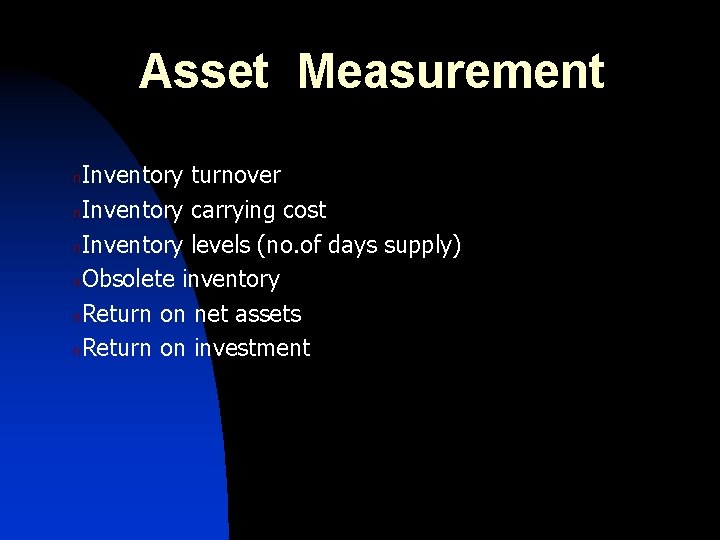 Asset Measurement

Inventory turnover
Inventory carrying cost
Inventory levels (no.of days supply)
Obsolete inventory
Return on net assets
Return on investment